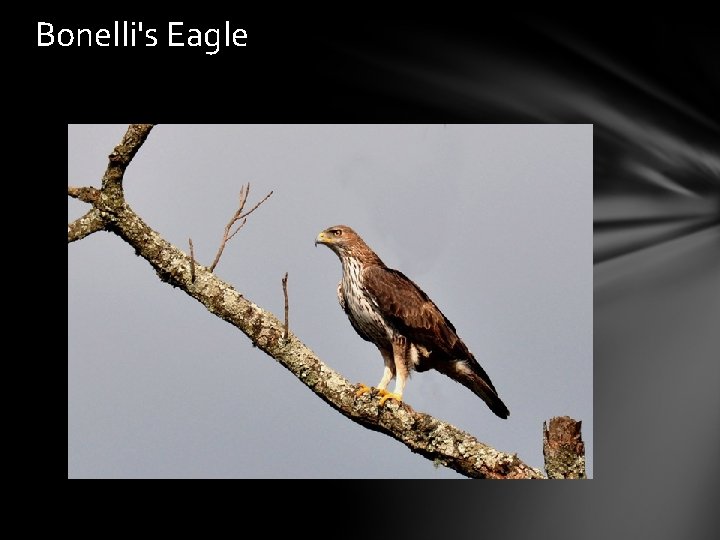 Bonelli's Eagle